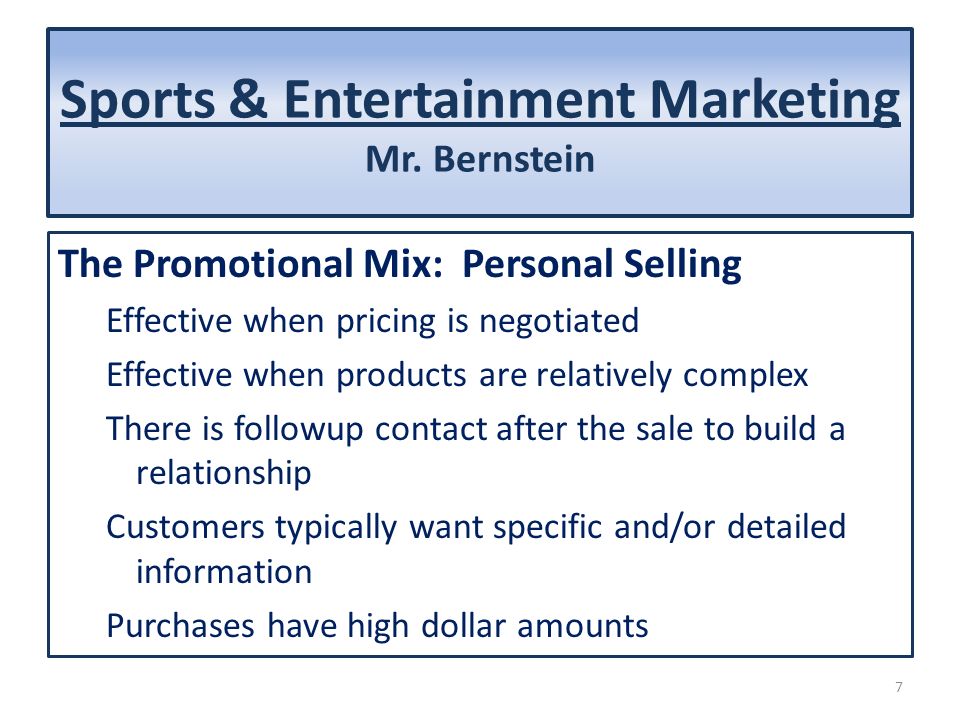 Sports & Entertainment Marketing
Mr. Bernstein

The Promotional Mix: Personal Selling

Effective when pricing is negotiated

Effective when products are relatively complex

There is followup contact after the sale to build a relationship

Customers typically want specific and/or detailed information

Purchases have high dollar amounts

7